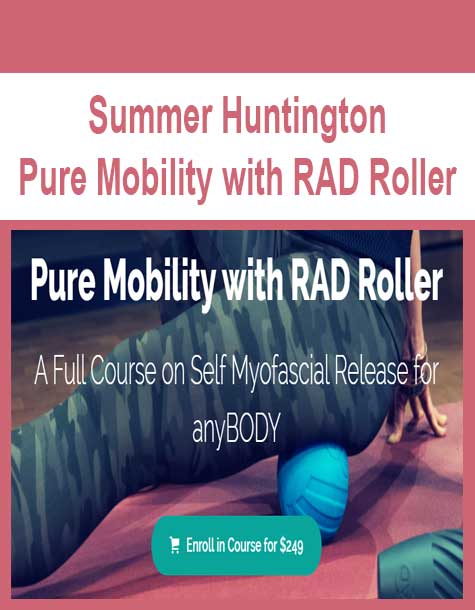 Summer Huntington
Pure Mobility with RAD Roller

Pure Mobility with RAD Roller

A Full Course on Self Myofascial Release for anyBODY

Enroll in Course for $249